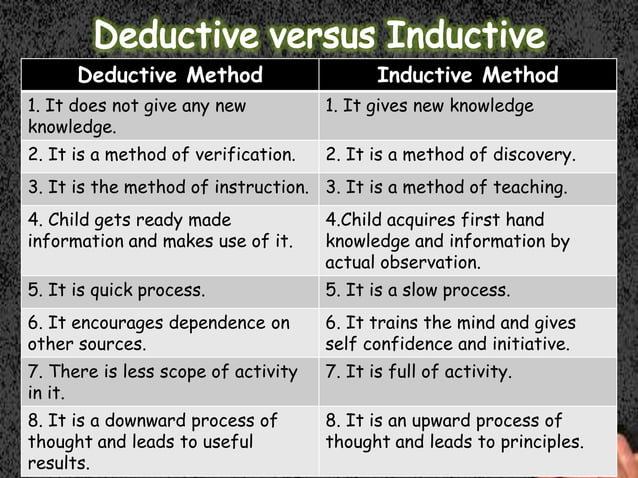 Deductive versus Inductive

| Deductive Method | Inductive Method |
|---|---|
| 1. It does not give any new knowledge. | 1. It gives new knowledge |
| 2. It is a method of verification. | 2. It is a method of discovery. |
| 3. It is the method of instruction. | 3. It is a method of teaching. |
| 4. Child gets ready made information and makes use of it. | 4.Child acquires first hand knowledge and information by actual observation. |
| 5. It is quick process. | 5. It is a slow process. |
| 6. It encourages dependence on other sources. | 6. It trains the mind and gives self confidence and initiative. |
| 7. There is less scope of activity in it. | 7. It is full of activity. |
| 8. It is a downward process of thought and leads to useful results. | 8. It is an upward process of thought and leads to principles. |